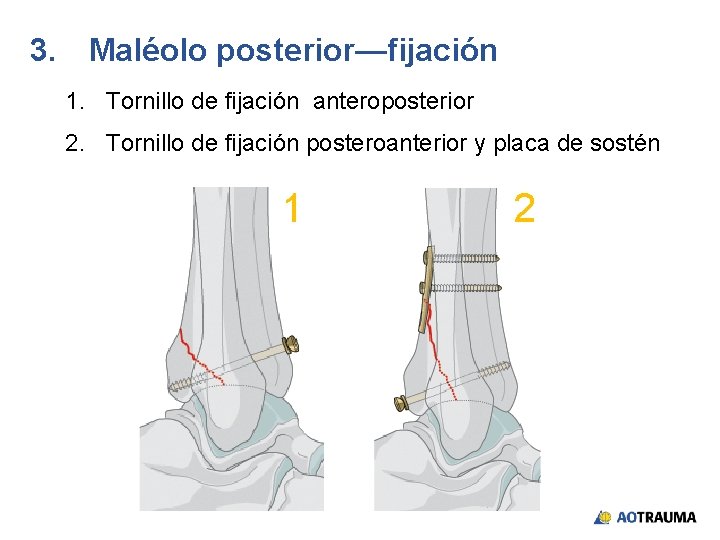 3. Maléolo posterior—fijación

1. Tornillo de fijación anteroposterior
2. Tornillo de fijación posteroanterior y placa de sostén

1

2

AOTRAUMA